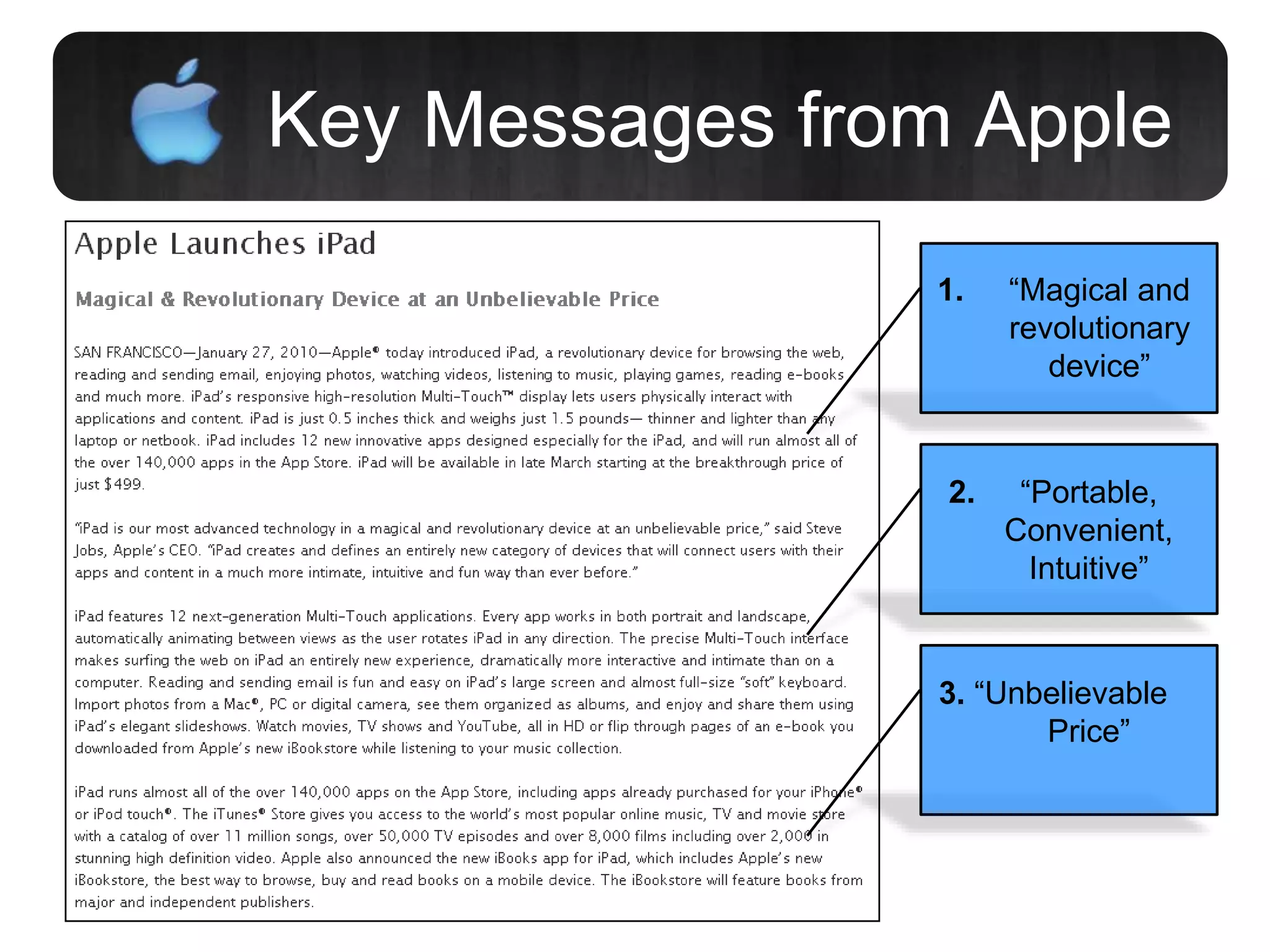 Key Messages from Apple

Apple Launches iPad

Magical & Revolutionary Device at an Unbelievable Price

SAN FRANCISCO—January 27, 2010—Apple® today introduced iPad, a revolutionary device for browsing the web, reading and sending email, enjoying photos, watching videos, listening to music, playing games, reading e-books and much more. iPad's responsive high-resolution Multi-Touch™ display lets users physically interact with applications and content. iPad is just 0.5 inches thick and weighs just 1.5 pounds— thinner and lighter than any laptop or netbook. iPad includes 12 new innovative apps designed especially for the iPad, and will run almost all of the over 140,000 apps in the App Store. iPad will be available in late March starting at the breakthrough price of just $499.

"iPad is our most advanced technology in a magical and revolutionary device at an unbelievable price," said Steve Jobs, Apple's CEO. "iPad creates and defines an entirely new category of devices that will connect users with their apps and content in a much more intimate, intuitive and fun way than ever before."

iPad features 12 next-generation Multi-Touch applications. Every app works in both portrait and landscape, automatically animating between views as the user rotates iPad in any direction. The precise Multi-Touch interface makes surfing the web on iPad an entirely new experience, dramatically more interactive and intimate than on a computer. Reading and sending email is fun and easy on iPad's large screen and almost full-size "soft" keyboard. Import photos from a Mac®, PC or digital camera, see them organized as albums, and enjoy and share them using iPad's elegant slideshows. Watch movies, TV shows and YouTube, all in HD or flip through pages of an e-book you downloaded from Apple's new iBookstore while listening to your music collection.

iPad runs almost all of the over 140,000 apps on the App Store, including apps already purchased for your iPhone® or iPod touch®. The iTunes® Store gives you access to the world's most popular online music, TV and movie store with a catalog of over 11 million songs, over 50,000 TV episodes and over 8,000 films including over 2,000 in stunning high definition video. Apple also announced the new iBooks app for iPad, which includes Apple's new iBookstore, the best way to browse, buy and read books on a mobile device. The iBookstore will feature books from major and independent publishers.

1. "Magical and revolutionary device"

2. "Portable, Convenient, Intuitive"

3. "Unbelievable Price"